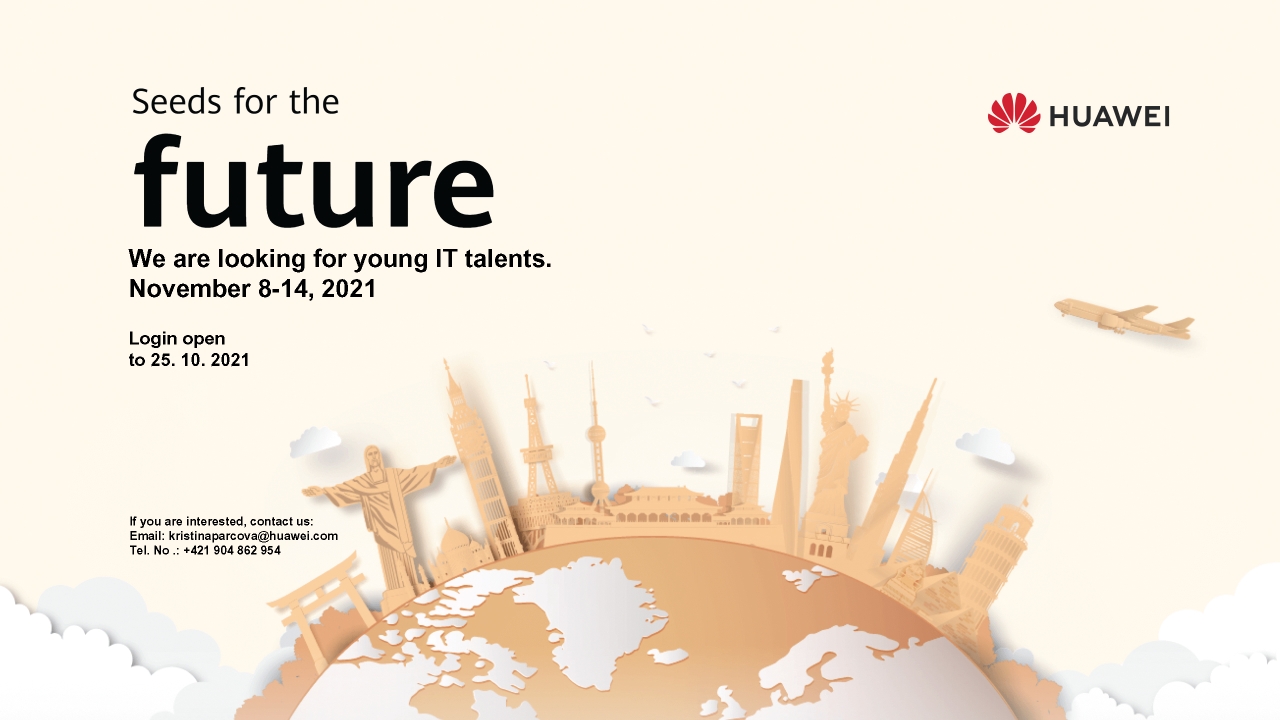 Seeds for the

future

HUAWEI

We are looking for young IT talents.
November 8-14, 2021

Login open
to 25. 10. 2021

If you are interested, contact us:
Email: kristinaparcova@huawei.com
Tel. No .: +421 904 862 954